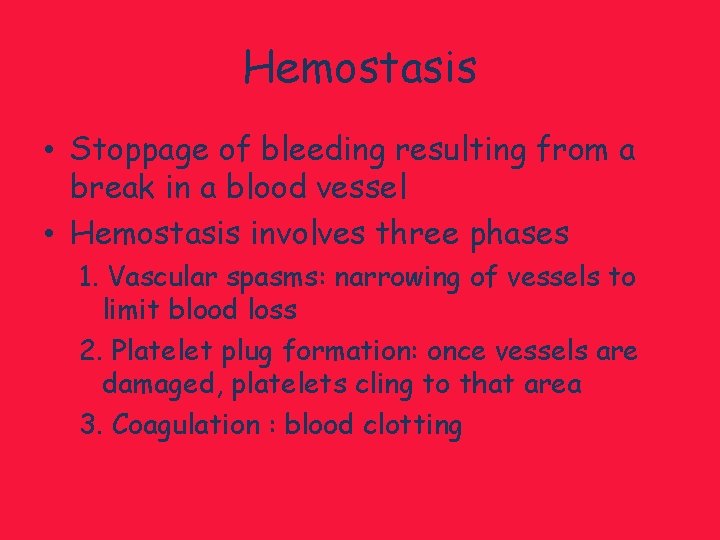 Hemostasis

• Stoppage of bleeding resulting from a break in a blood vessel
• Hemostasis involves three phases
1. Vascular spasms: narrowing of vessels to limit blood loss
2. Platelet plug formation: once vessels are damaged, platelets cling to that area
3. Coagulation : blood clotting